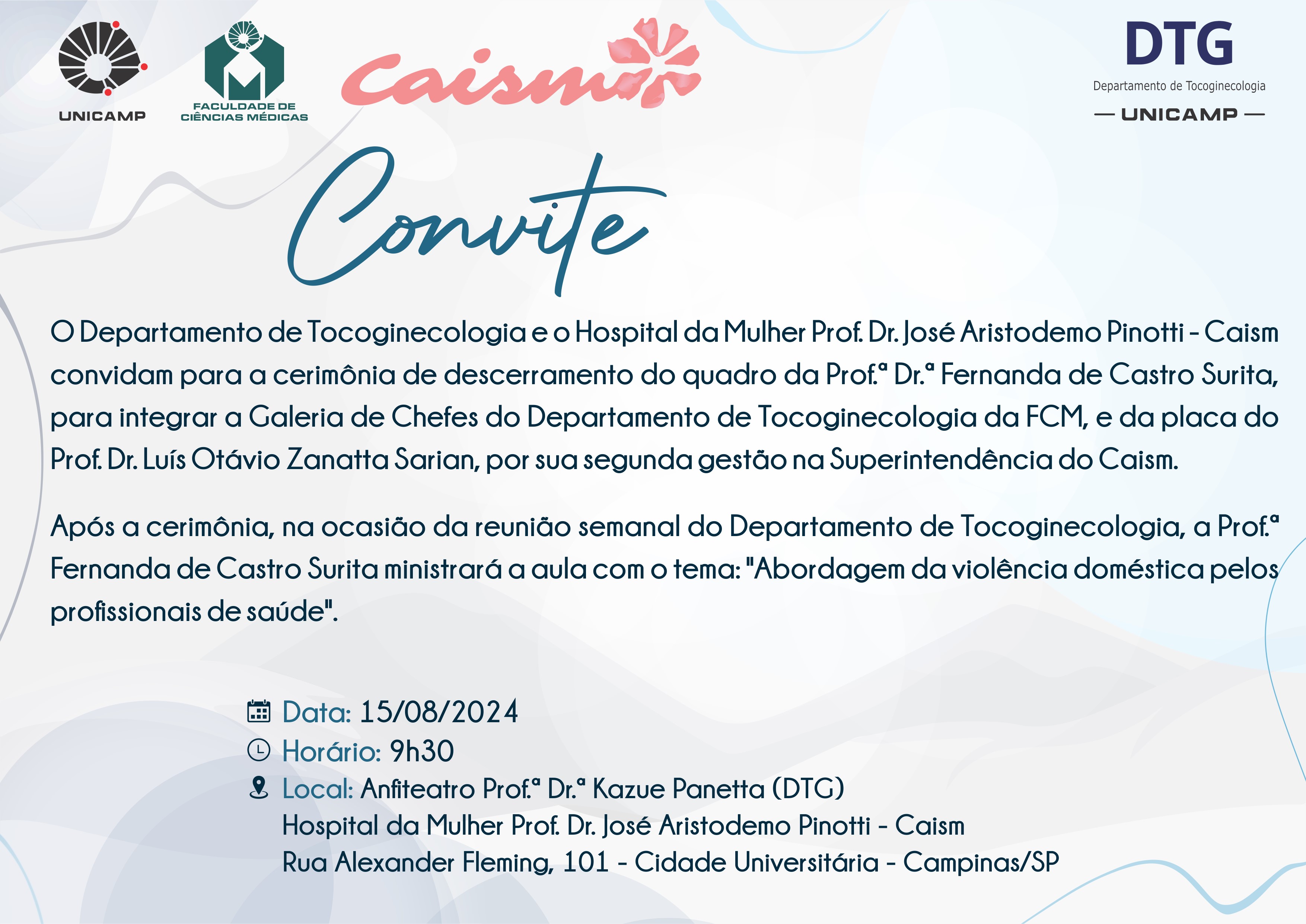 UNICAMP

FACULDADE DE CIÊNCIAS MÉDICAS

Caism

DTG
Departamento de Tocoginecologia
— UNICAMP —

Convite

O Departamento de Tocoginecologia e o Hospital da Mulher Prof. Dr. José Aristodemo Pinotti - Caism convidam para a cerimônia de descerramento do quadro da Prof.ª Dr.ª Fernanda de Castro Surita, para integrar a Galeria de Chefes do Departamento de Tocoginecologia da FCM, e da placa do Prof. Dr. Luís Otávio Zanatta Sarian, por sua segunda gestão na Superintendência do Caism.

Após a cerimônia, na ocasião da reunião semanal do Departamento de Tocoginecologia, a Prof.ª Fernanda de Castro Surita ministrará a aula com o tema: "Abordagem da violência doméstica pelos profissionais de saúde".

Data: 15/08/2024
Horário: 9h30
Local: Anfiteatro Prof.ª Dr.ª Kazue Panetta (DTG)
Hospital da Mulher Prof. Dr. José Aristodemo Pinotti - Caism
Rua Alexander Fleming, 101 - Cidade Universitária - Campinas/SP